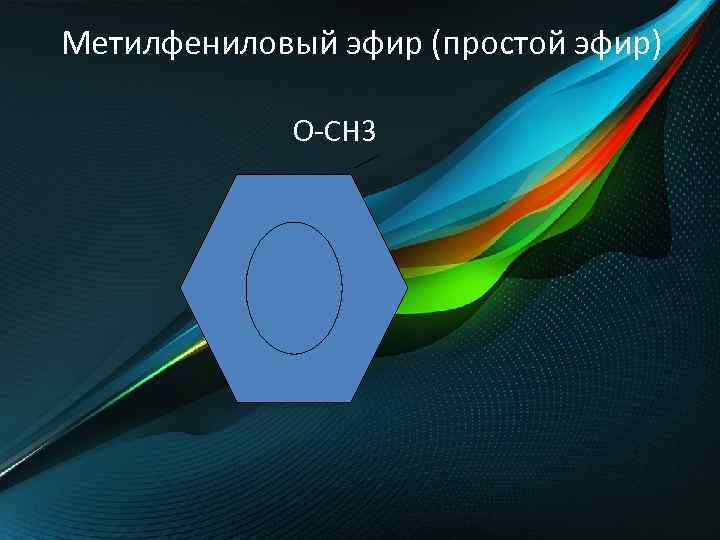 Метилфениловый эфир (простой эфир)

O-CH3